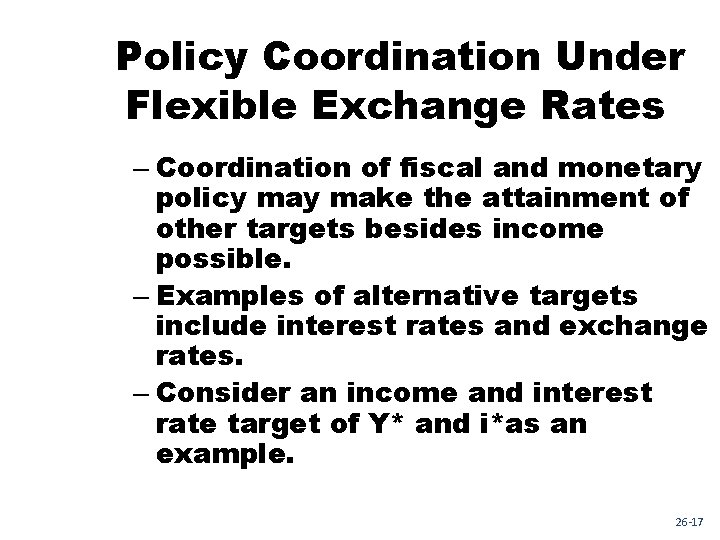 Policy Coordination Under Flexible Exchange Rates

– Coordination of fiscal and monetary policy may make the attainment of other targets besides income possible.

– Examples of alternative targets include interest rates and exchange rates.

– Consider an income and interest rate target of Y* and i*as an example.

26-17